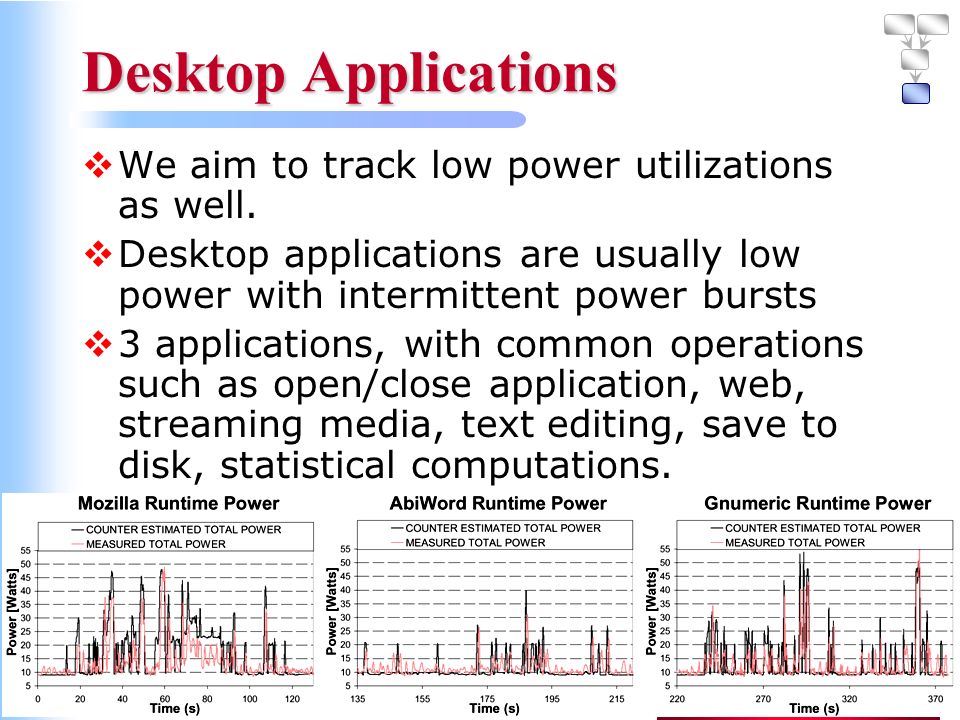 Desktop Applications

❖ We aim to track low power utilizations as well.

❖ Desktop applications are usually low power with intermittent power bursts

❖ 3 applications, with common operations such as open/close application, web, streaming media, text editing, save to disk, statistical computations.

Mozilla Runtime Power
COUNTER ESTIMATED TOTAL POWER
MEASURED TOTAL POWER
Power [Watts]
55
50
45
40
35
30
25
20
15
10
5
0 20 40 60 80 100 120
Time (s)

AbiWord Runtime Power
COUNTER ESTIMATED TOTAL POWER
MEASURED TOTAL POWER
Power [Watts]
55
50
45
40
35
30
25
20
15
10
5
135 155 175 195 215
Time (s)

Gnumeric Runtime Power
COUNTER ESTIMATED TOTAL POWER
MEASURED TOTAL POWER
Power [Watts]
55
50
45
40
35
30
25
20
15
10
5
220 270 320 370
Time (s)